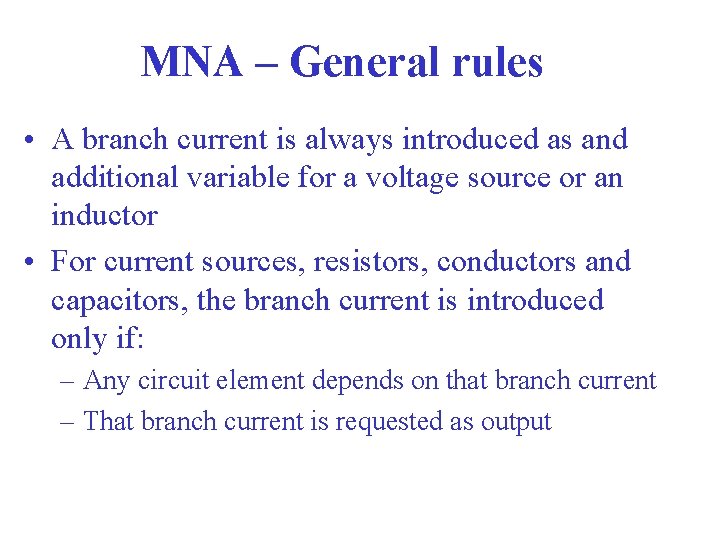 MNA – General rules

• A branch current is always introduced as and additional variable for a voltage source or an inductor

• For current sources, resistors, conductors and capacitors, the branch current is introduced only if:

– Any circuit element depends on that branch current

– That branch current is requested as output